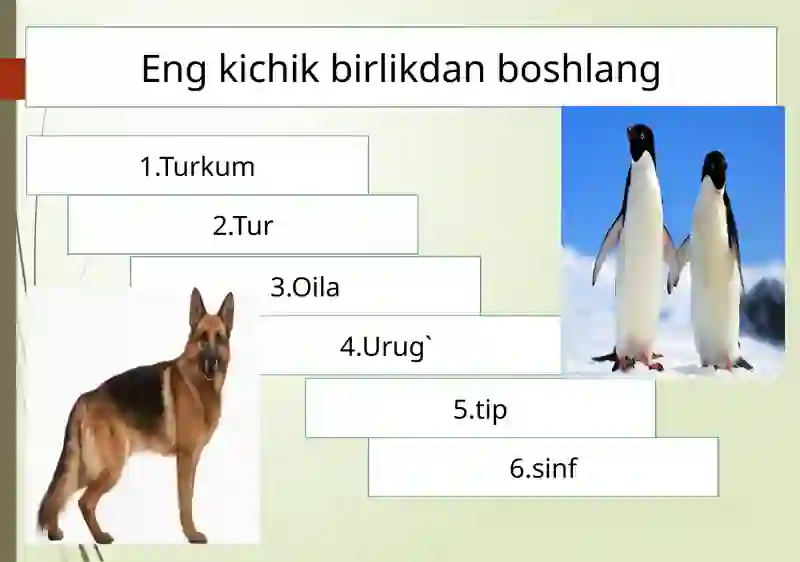 Eng kichik birlikdan boshlang

1.Turkum

2.Tur

3.Oila

4.Urug`

5.tip

6.sinf